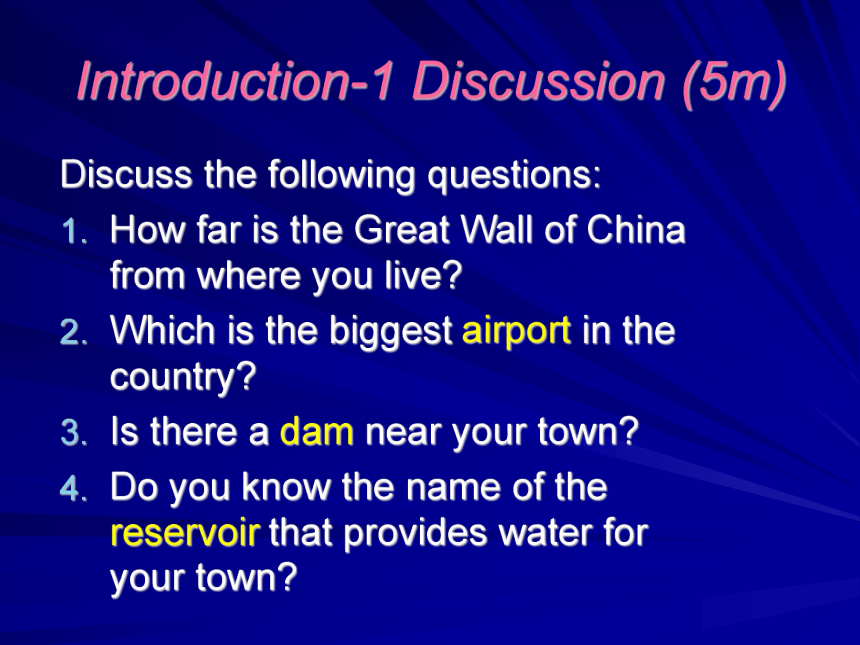 Introduction-1 Discussion (5m)

Discuss the following questions:

1. How far is the Great Wall of China from where you live?
2. Which is the biggest airport in the country?
3. Is there a dam near your town?
4. Do you know the name of the reservoir that provides water for your town?